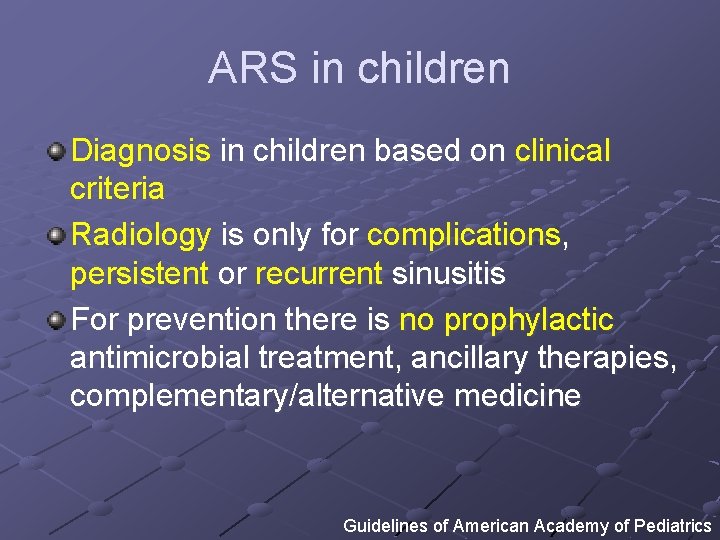 ARS in children

Diagnosis in children based on clinical criteria

Radiology is only for complications, persistent or recurrent sinusitis

For prevention there is no prophylactic antimicrobial treatment, ancillary therapies, complementary/alternative medicine

Guidelines of American Academy of Pediatrics